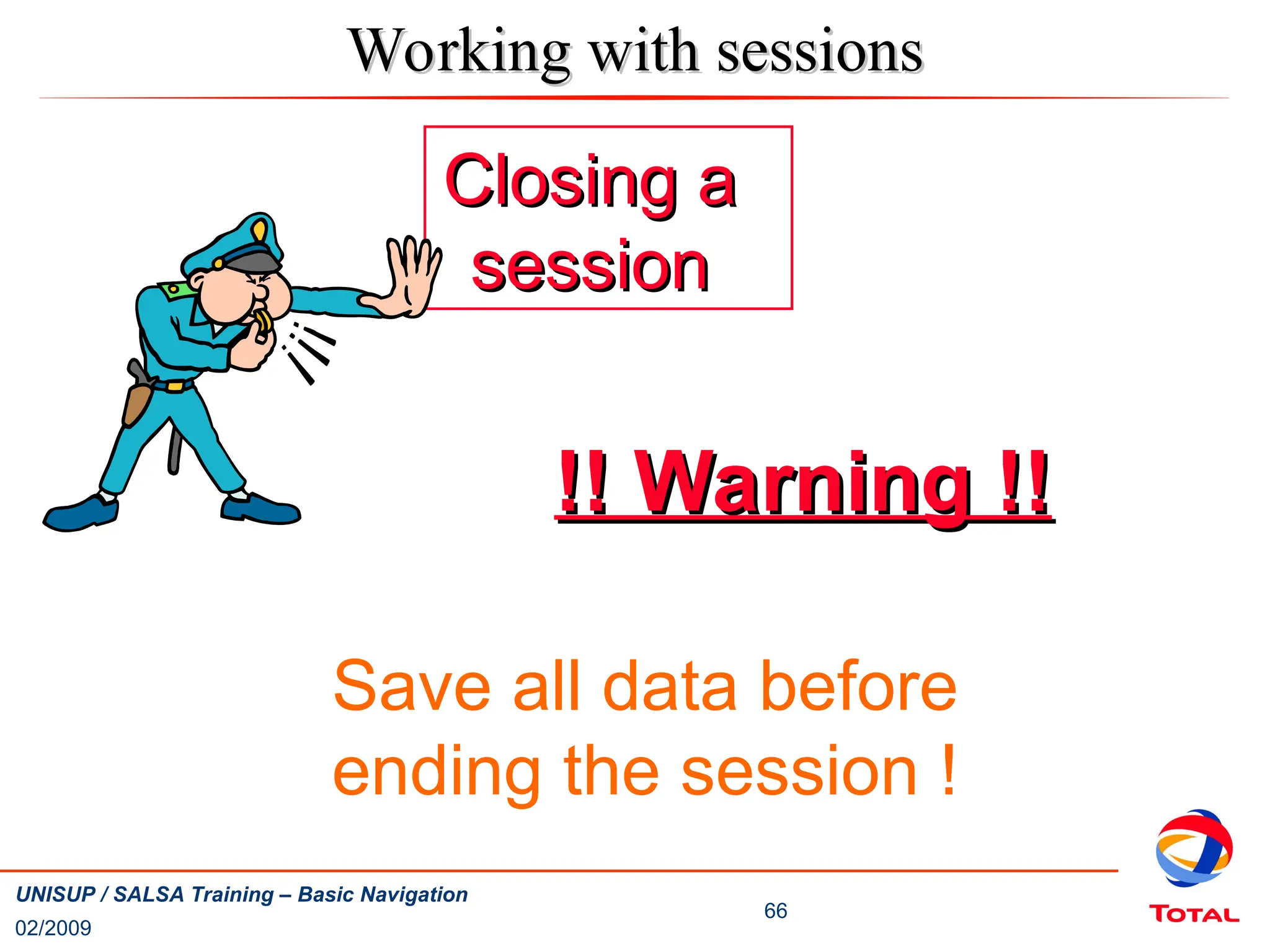 Working with sessions

Closing a session

!! Warning !!

Save all data before ending the session !

UNISUP / SALSA Training – Basic Navigation
02/2009

66

TOTAL